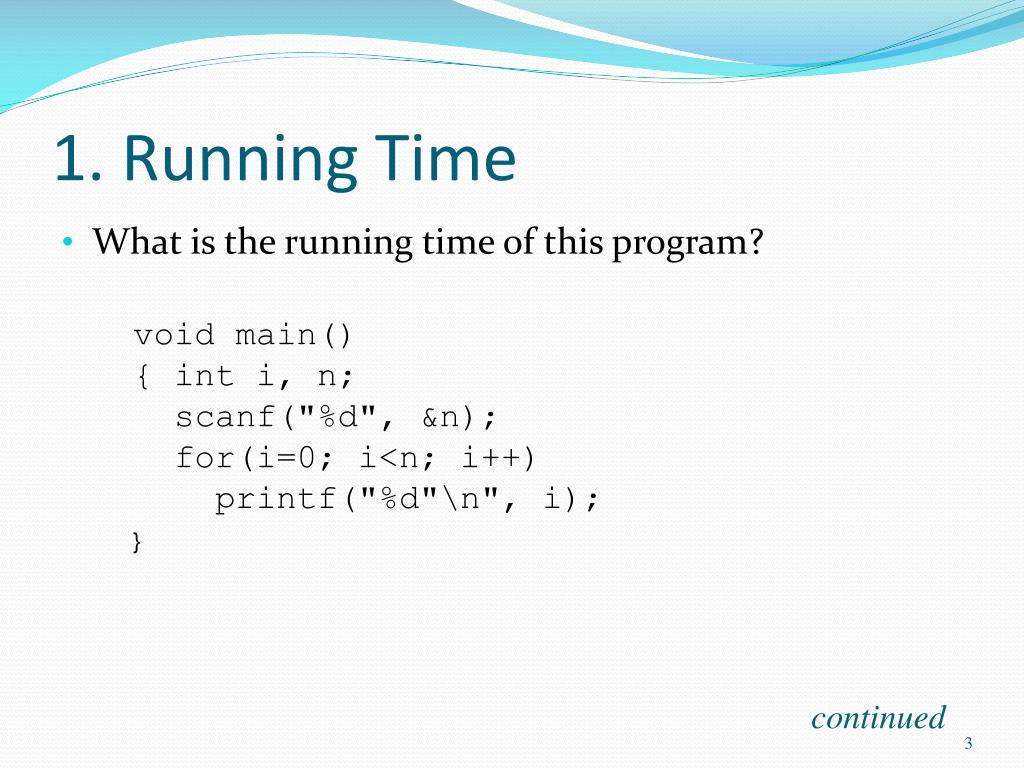 1. Running Time

• What is the running time of this program?

void main()
{ int i, n;
  scanf("%d", &n);
  for(i=0; i<n; i++)
    printf("%d"\n", i);
}

continued

3